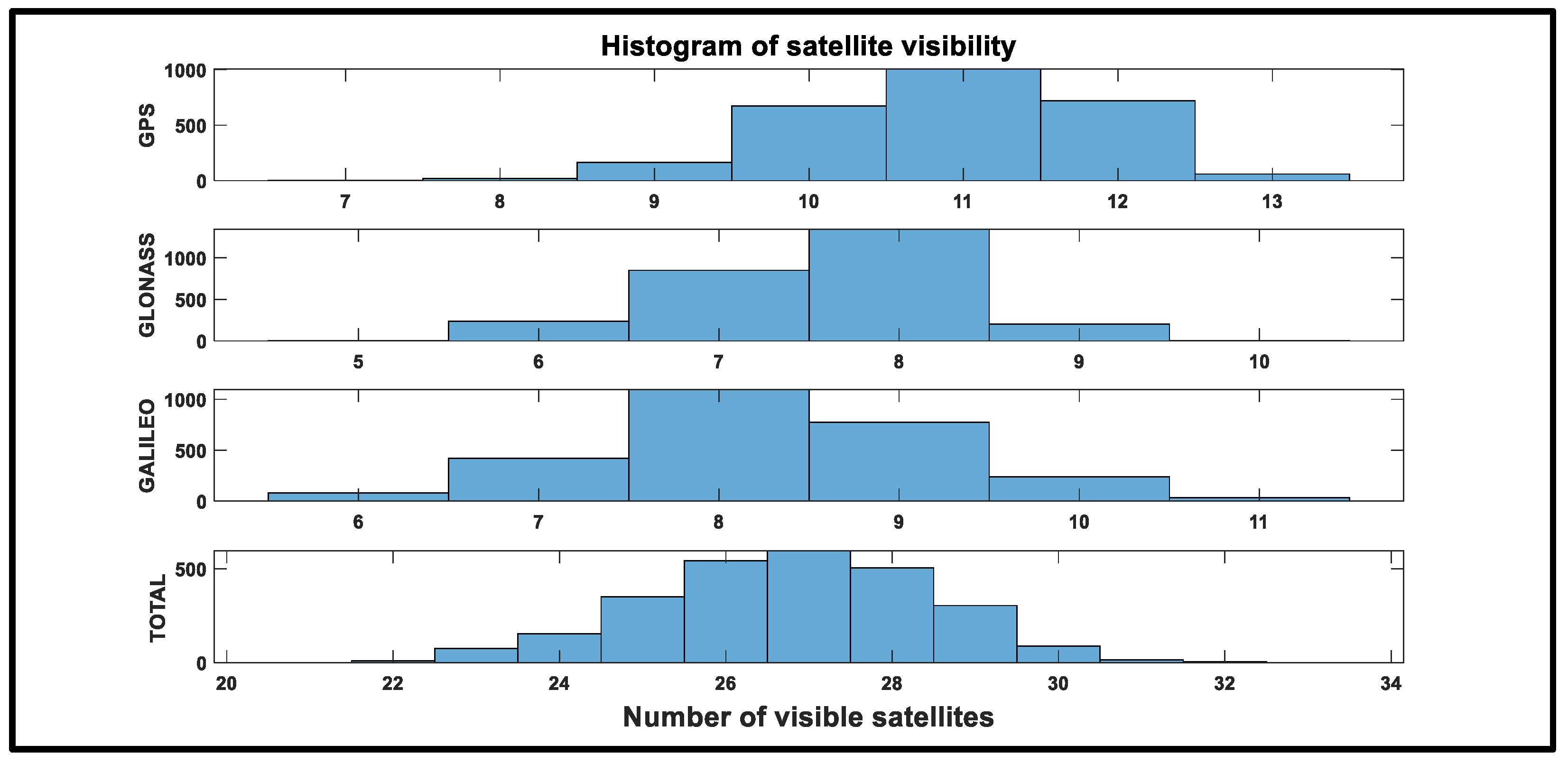 Histogram of satellite visibility

GPS
1000
500
0
7
8
9
10
11
12
13

GLONASS
1000
500
0
5
6
7
8
9
10

GALILEO
1000
500
0
6
7
8
9
10
11

TOTAL
500
0
20
22
24
26
28
30
32
34

Number of visible satellites